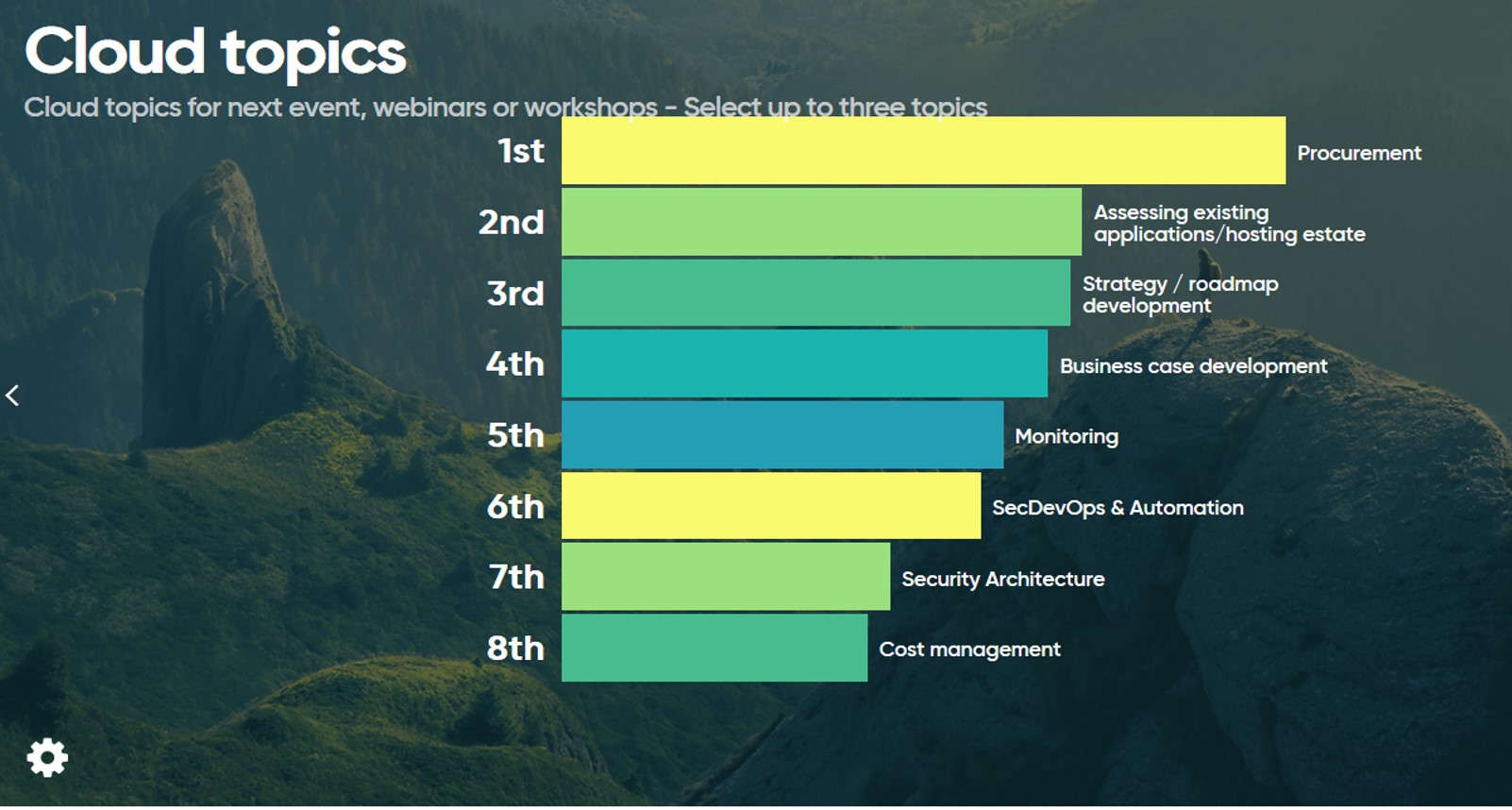 Cloud topics

Cloud topics for next event, webinars or workshops - Select up to three topics

1st Procurement

2nd Assessing existing applications/hosting estate

3rd Strategy / roadmap development

4th Business case development

5th Monitoring

6th SecDevOps & Automation

7th Security Architecture

8th Cost management